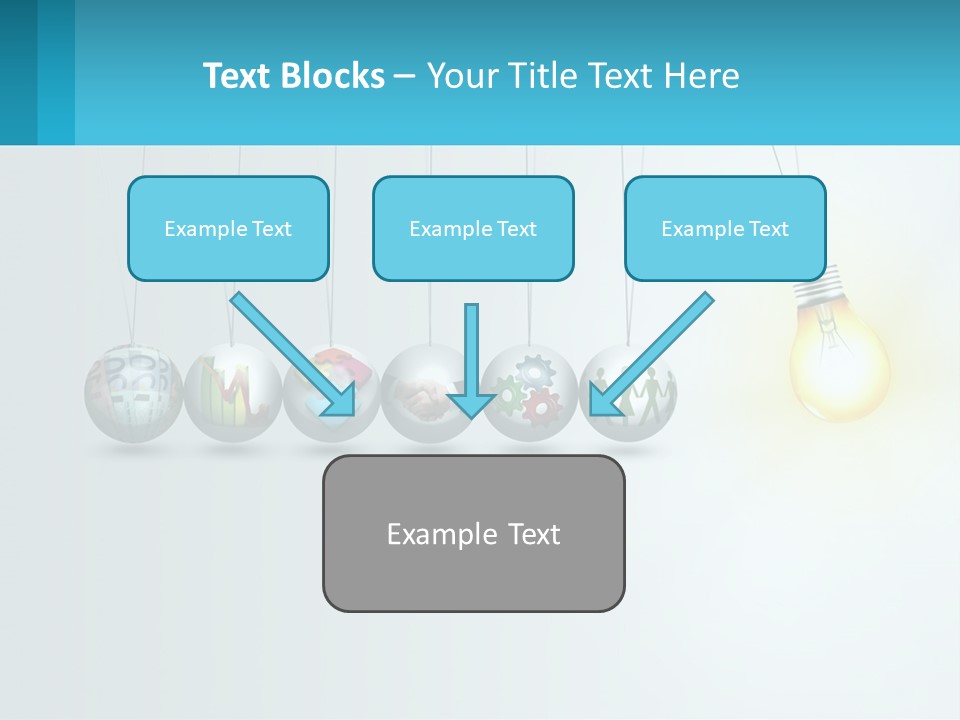 Text Blocks – Your Title Text Here

Example Text

Example Text

Example Text

Example Text